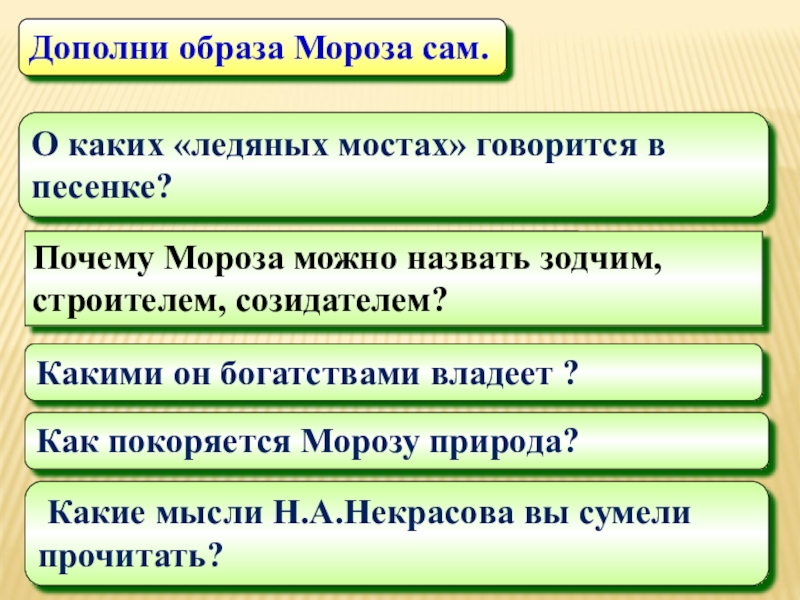 Дополни образа Мороза сам.

О каких «ледяных мостах» говорится в песенке?

Почему Мороза можно назвать зодчим, строителем, созидателем?

Какими он богатствами владеет ?

Как покоряется Морозу природа?

Какие мысли Н.А.Некрасова вы сумели прочитать?